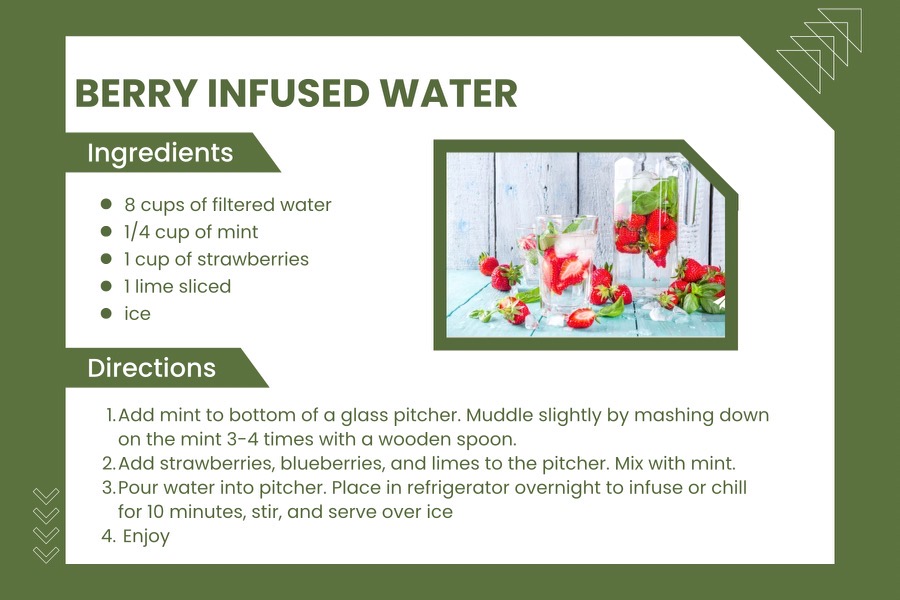 BERRY INFUSED WATER

Ingredients

- 8 cups of filtered water
- 1/4 cup of mint
- 1 cup of strawberries
- 1 lime sliced
- ice

Directions

1. Add mint to bottom of a glass pitcher. Muddle slightly by mashing down on the mint 3-4 times with a wooden spoon.
2. Add strawberries, blueberries, and limes to the pitcher. Mix with mint.
3. Pour water into pitcher. Place in refrigerator overnight to infuse or chill for 10 minutes, stir, and serve over ice
4. Enjoy